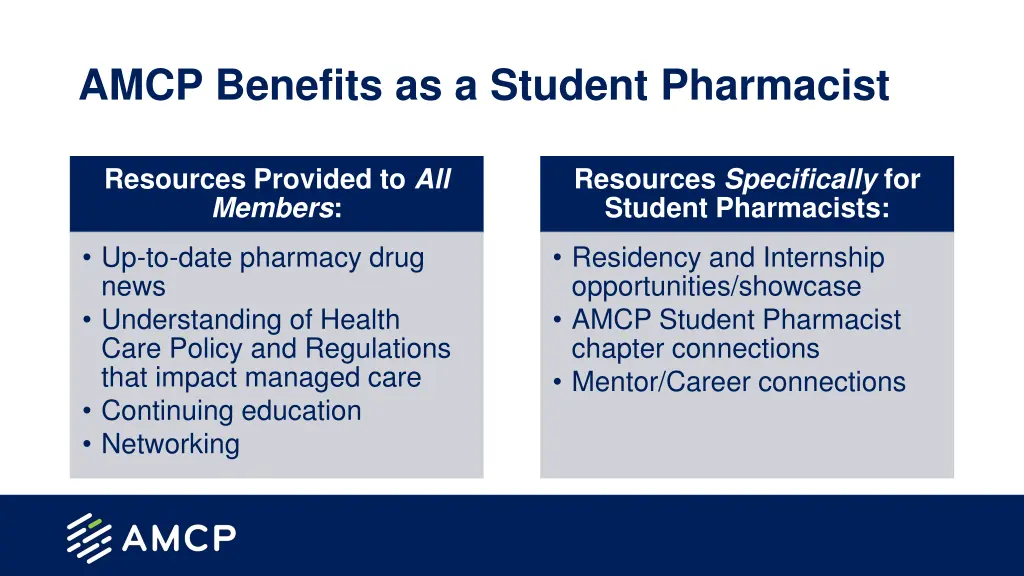 AMCP Benefits as a Student Pharmacist

Resources Provided to All Members:

• Up-to-date pharmacy drug news
• Understanding of Health Care Policy and Regulations that impact managed care
• Continuing education
• Networking

Resources Specifically for Student Pharmacists:

• Residency and Internship opportunities/showcase
• AMCP Student Pharmacist chapter connections
• Mentor/Career connections

AMCP